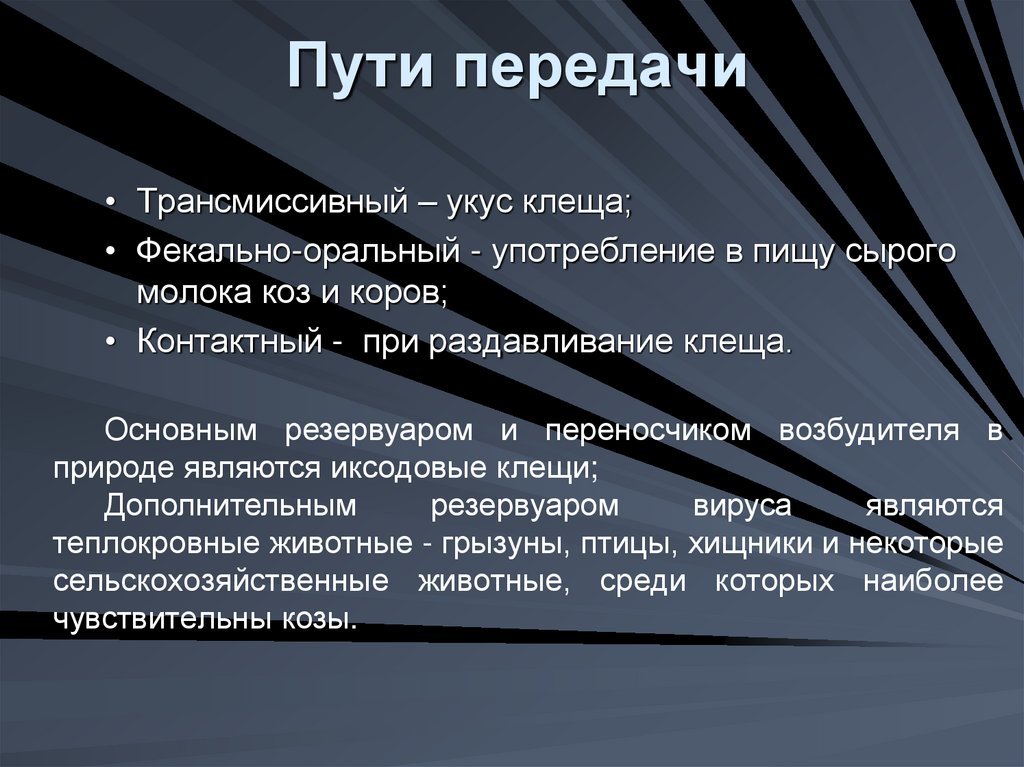 Пути передачи

• Трансмиссивный – укус клеща;
• Фекально-оральный - употребление в пищу сырого молока коз и коров;
• Контактный - при раздавливание клеща.

Основным резервуаром и переносчиком возбудителя в природе являются иксодовые клещи;
Дополнительным резервуаром вируса являются теплокровные животные - грызуны, птицы, хищники и некоторые сельскохозяйственные животные, среди которых наиболее чувствительны козы.